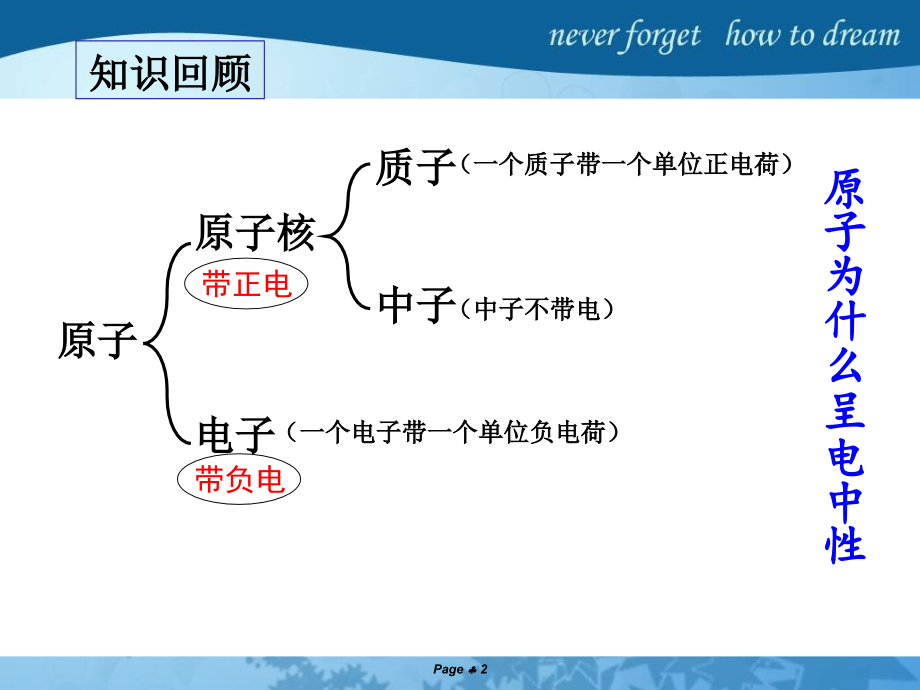 never forget how to dream

知识回顾

原子

原子核

带正电

质子（一个质子带一个单位正电荷）

中子（中子不带电）

电子（一个电子带一个单位负电荷）

带负电

原子为什么呈电中性

Page ♣ 2